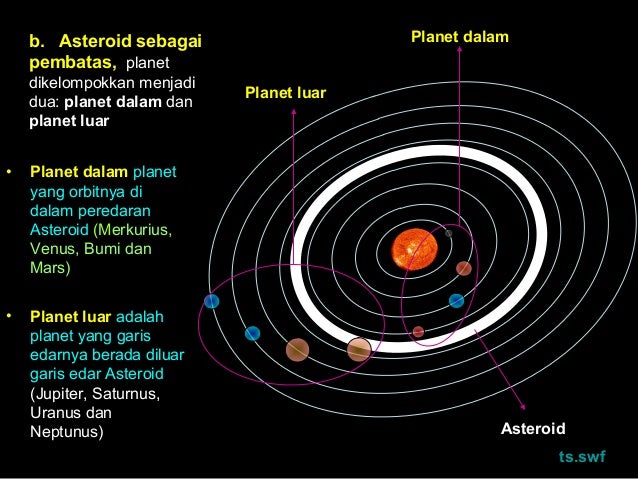 b. Asteroid sebagai pembatas, planet dikelompokkan menjadi dua: planet dalam dan planet luar

• Planet dalam planet yang orbitnya di dalam peredaran Asteroid (Merkurius, Venus, Bumi dan Mars)

• Planet luar adalah planet yang garis edarnya berada diluar garis edar Asteroid (Jupiter, Saturnus, Uranus dan Neptunus)

Planet dalam

Planet luar

Asteroid

ts.swf